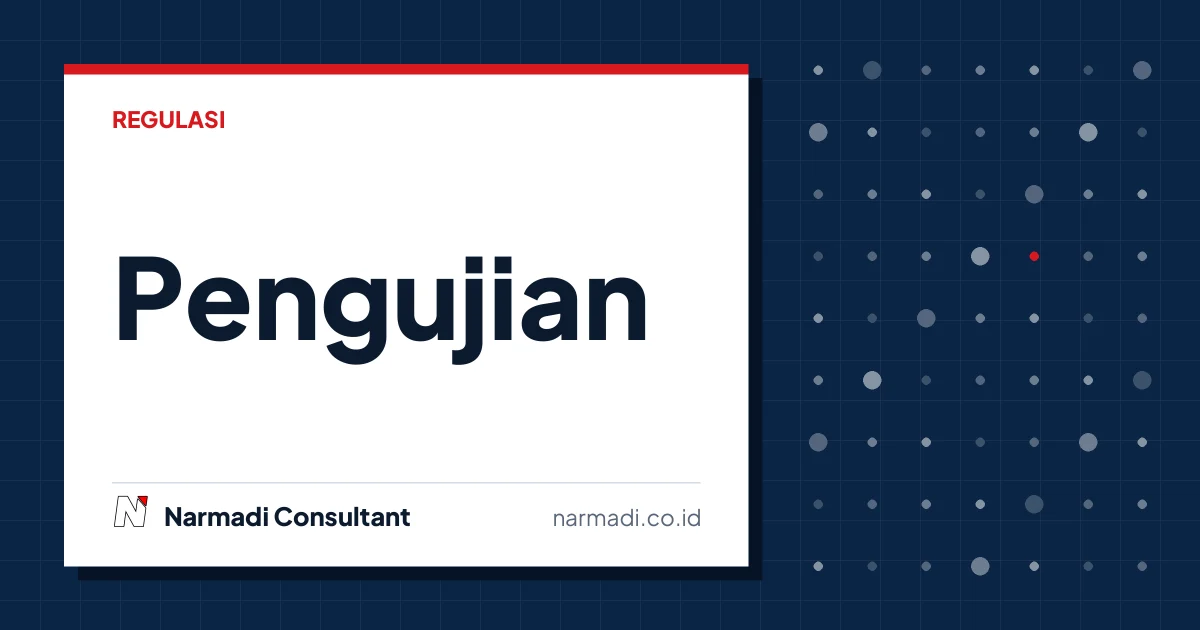 REGULASI

Pengujian

Narmadi Consultant

narmadi.co.id